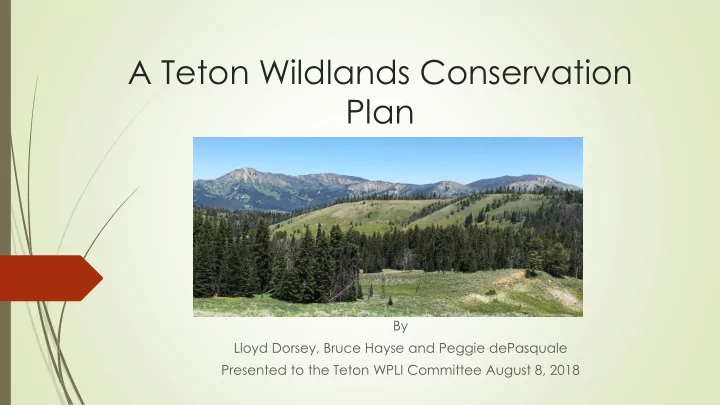 A Teton Wildlands Conservation Plan

By
Lloyd Dorsey, Bruce Hayse and Peggie dePasquale
Presented to the Teton WPLI Committee August 8, 2018